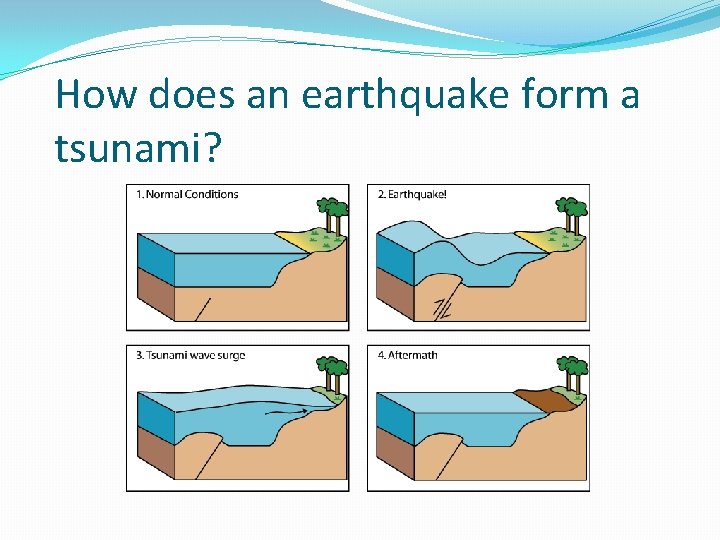 How does an earthquake form a tsunami?

1. Normal Conditions

2. Earthquake!

3. Tsunami wave surge

4. Aftermath